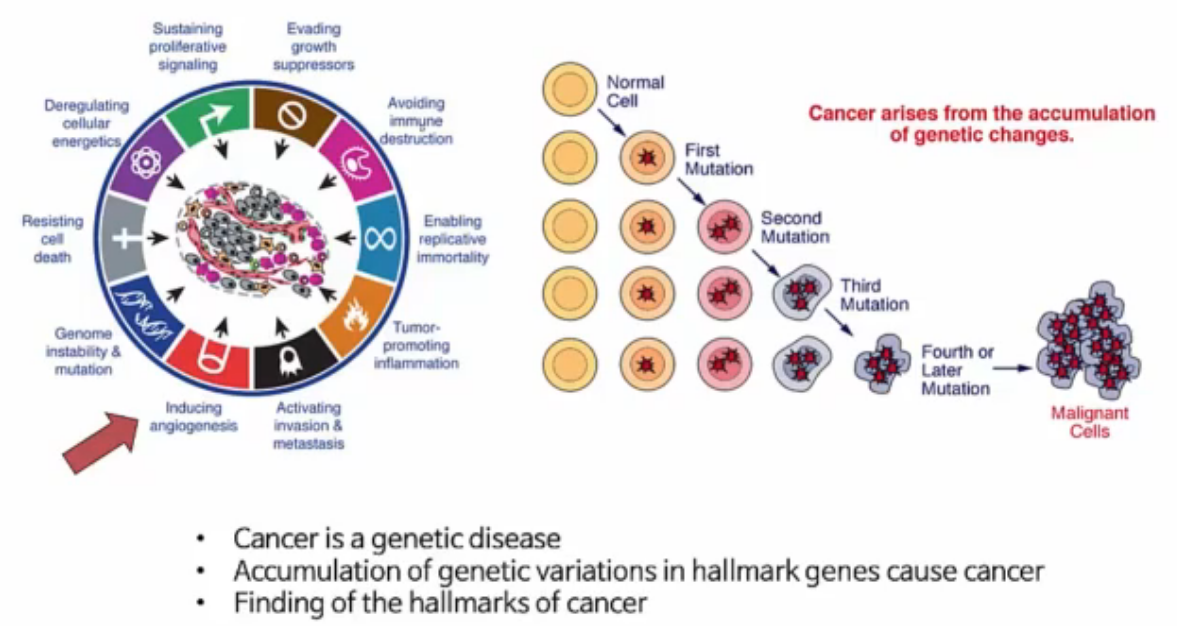 Sustaining proliferative signaling

Evading growth suppressors

Avoiding immune destruction

Enabling replicative immortality

Tumor-promoting inflammation

Activating invasion & metastasis

Inducing angiogenesis

Genome instability & mutation

Resisting cell death

Deregulating cellular energetics

Normal Cell

First Mutation

Second Mutation

Third Mutation

Fourth or Later Mutation

Malignant Cells

Cancer arises from the accumulation of genetic changes.

• Cancer is a genetic disease
• Accumulation of genetic variations in hallmark genes cause cancer
• Finding of the hallmarks of cancer